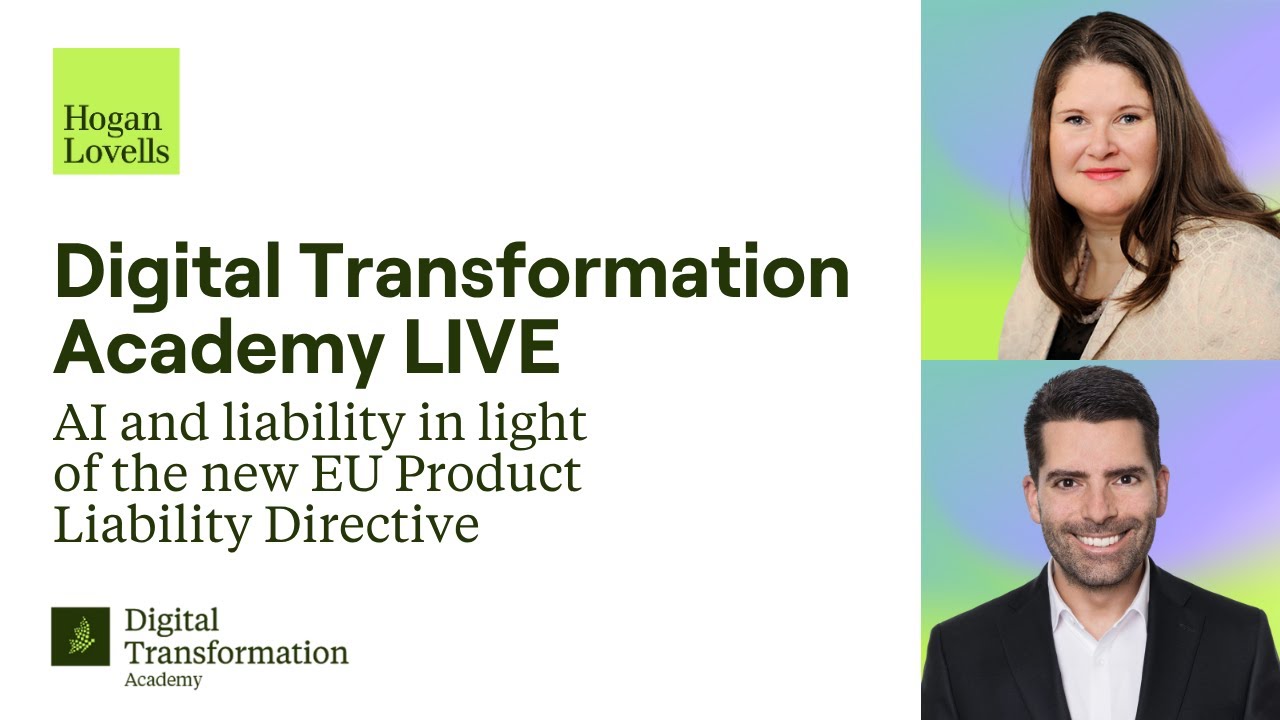 Hogan Lovells

Digital Transformation Academy LIVE

AI and liability in light of the new EU Product Liability Directive

Digital Transformation Academy